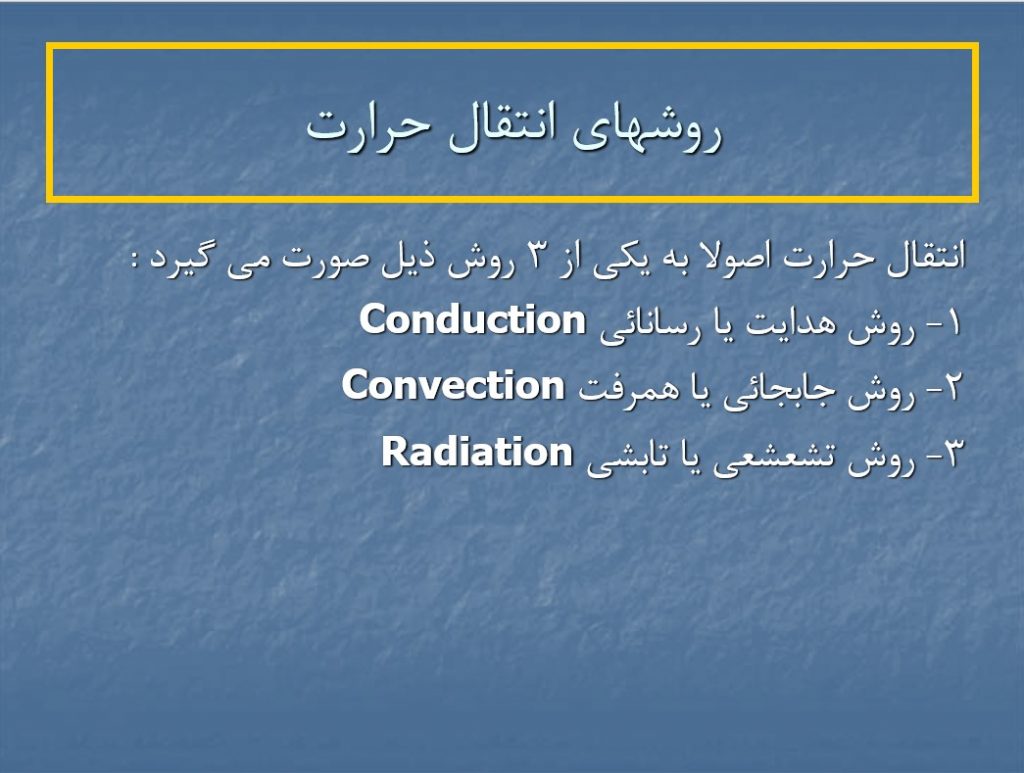 روشهای انتقال حرارت

انتقال حرارت اصولا به یکی از ۳ روش ذیل صورت می گیرد :

۱- روش هدایت یا رسانائی Conduction

۲- روش جابجائی یا همرفت Convection

۳- روش تشعشعی یا تابشی Radiation